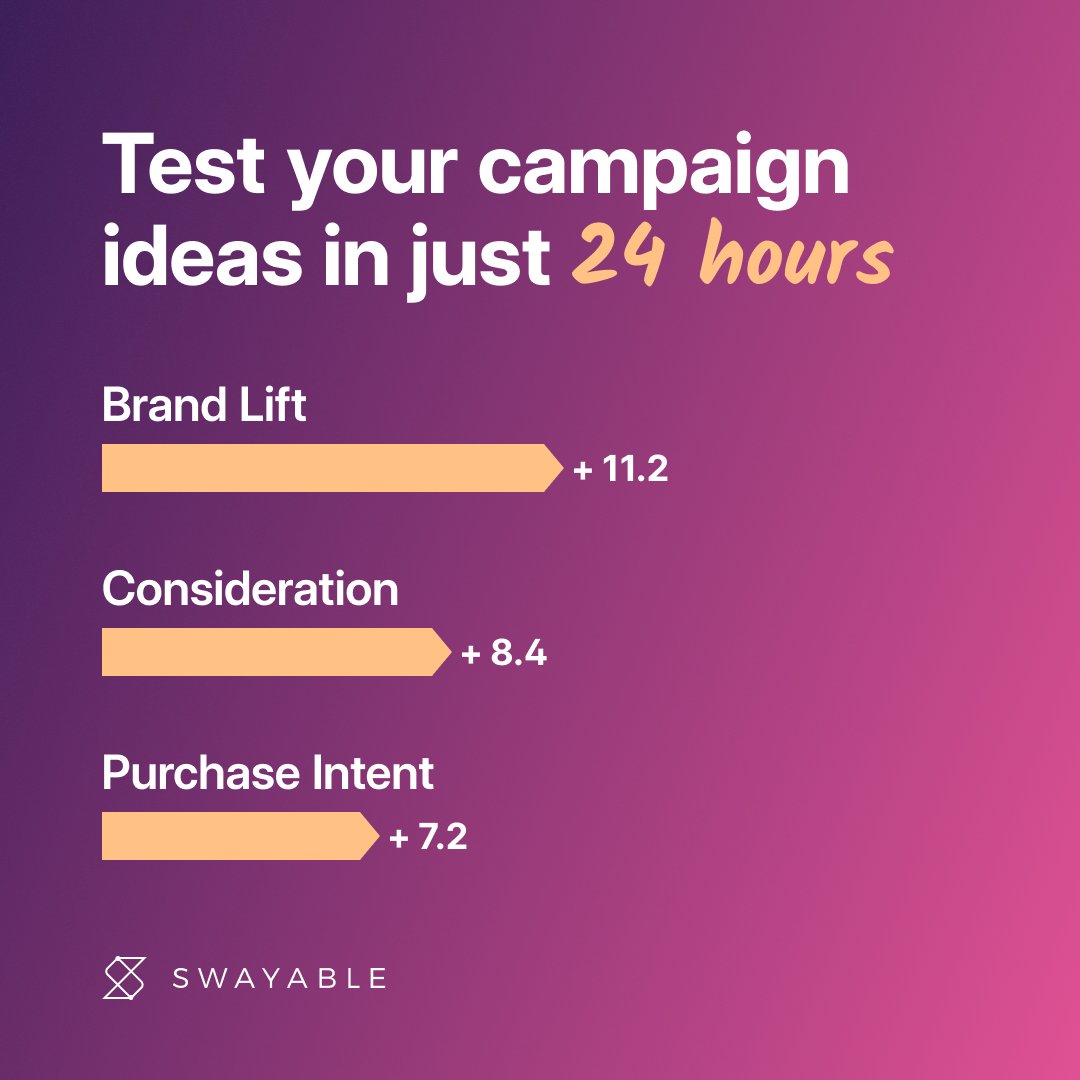 Test your campaign ideas in just 24 hours

Brand Lift

+ 11.2

Consideration

+ 8.4

Purchase Intent

+ 7.2

SWAYABLE